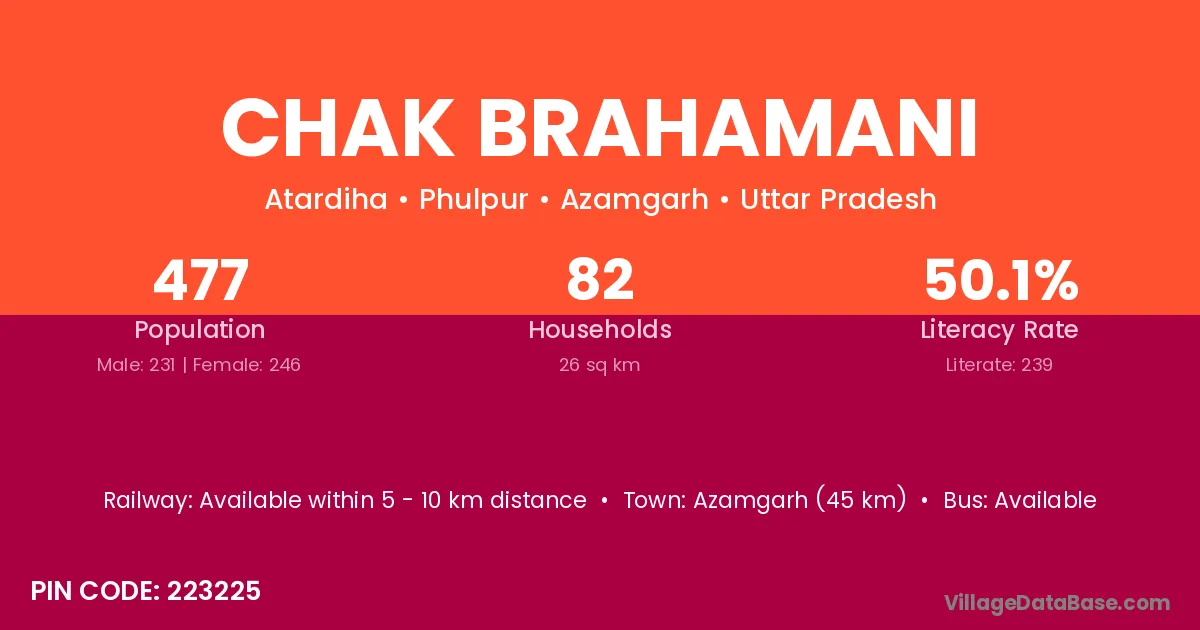 CHAK BRAHAMANI

Atardiha • Phulpur • Azamgarh • Uttar Pradesh

477
Population
Male: 231 | Female: 246

82
Households
26 sq km

50.1%
Literacy Rate
Literate: 239

Railway: Available within 5 - 10 km distance • Town: Azamgarh (45 km) • Bus: Available

PIN CODE: 223225

VillageDataBase.com